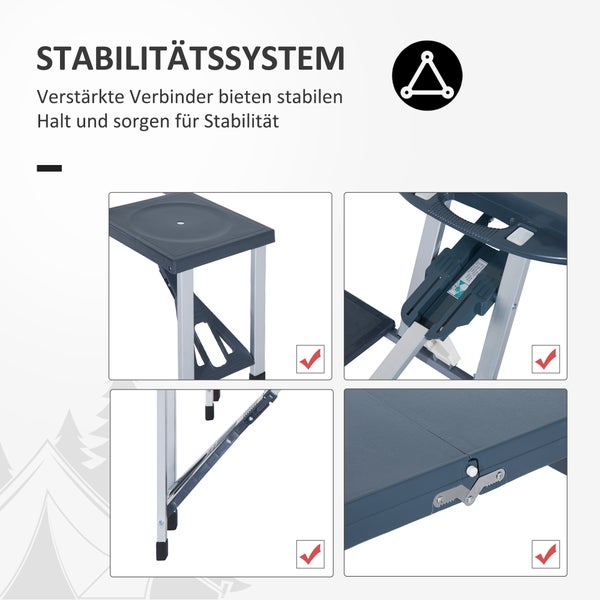 STABILITÄTSSYSTEM

Verstärkte Verbinder bieten stabilen Halt und sorgen für Stabilität